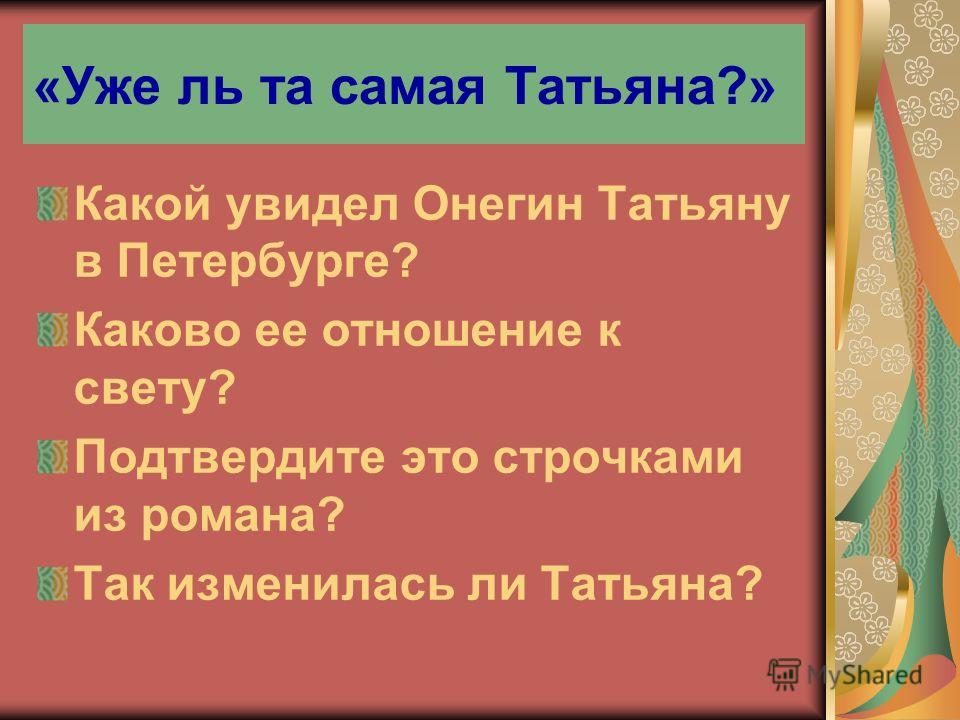 «Уже ль та самая Татьяна?»

Какой увидел Онегин Татьяну в Петербурге?

Каково ее отношение к свету?

Подтвердите это строчками из романа?

Так изменилась ли Татьяна?

MyShared